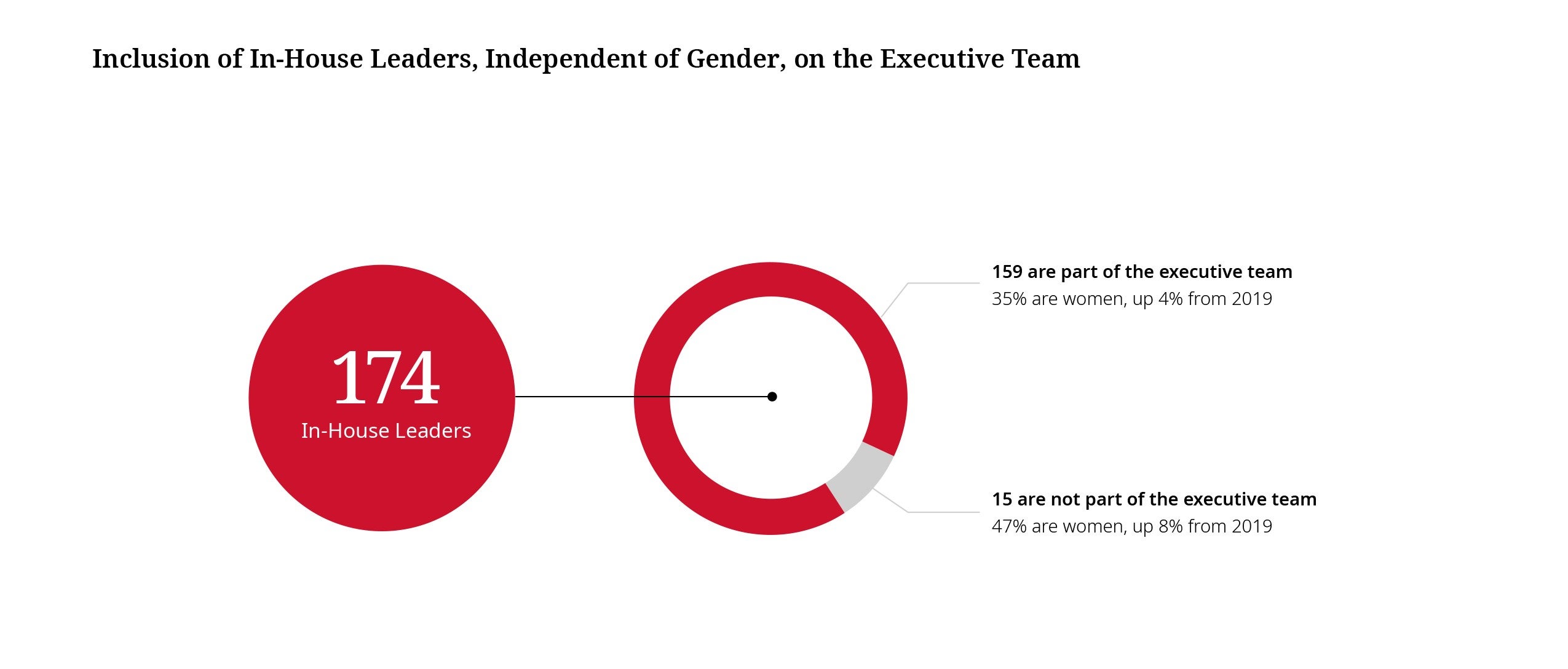 Inclusion of In-House Leaders, Independent of Gender, on the Executive Team

174
In-House Leaders

159 are part of the executive team
35% are women, up 4% from 2019

15 are not part of the executive team
47% are women, up 8% from 2019